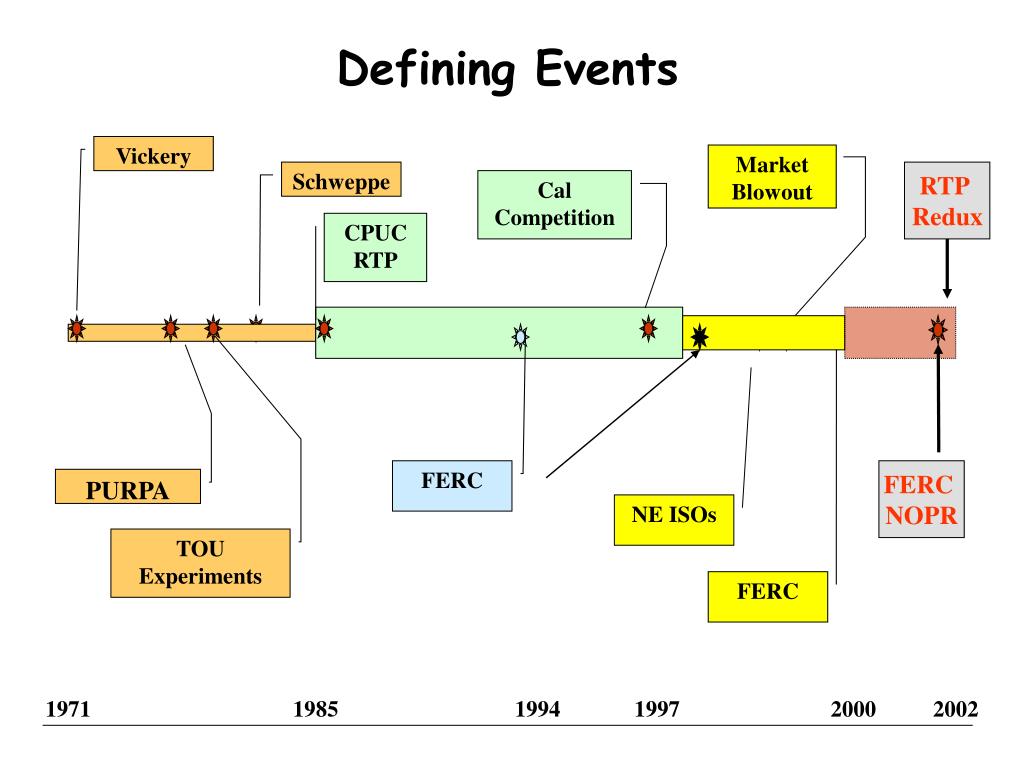 Defining Events

Vickery

Schweppe

CPUC RTP

Cal Competition

Market Blowout

RTP Redux

PURPA

TOU Experiments

FERC

NE ISOs

FERC

FERC NOPR

1971

1985

1994

1997

2000

2002